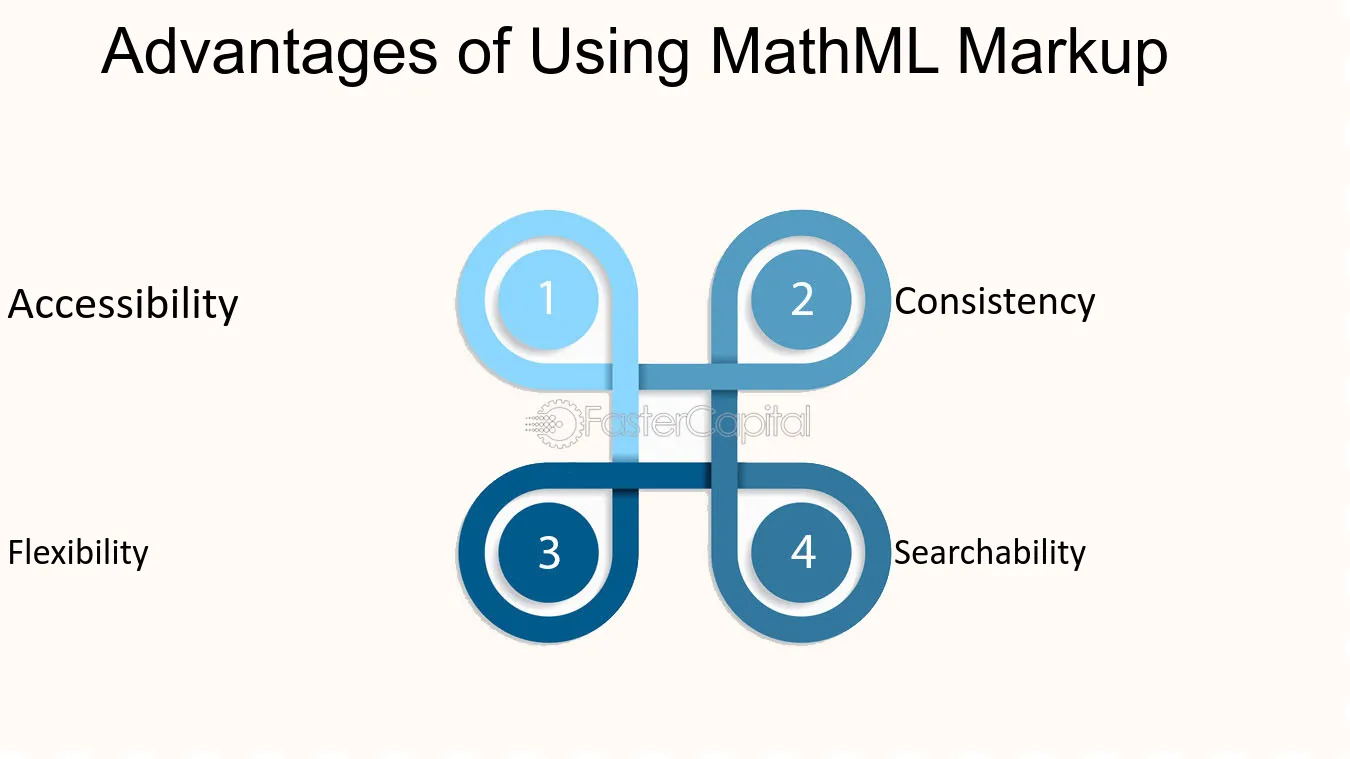 Advantages of Using MathML Markup

Accessibility

1

2

Consistency

FasterCapital

Flexibility

3

4

Searchability